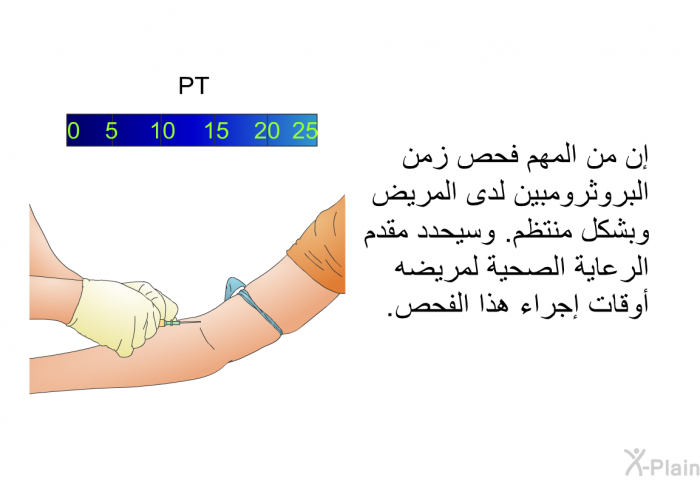 PT

0 5 10 15 20 25

إن من المهم فحص زمن البروثرومبين لدى المريض وبشكل منتظم. وسيحدد مقدم الرعاية الصحية لمريضه أوقات إجراء هذا الفحص.

X-Plain